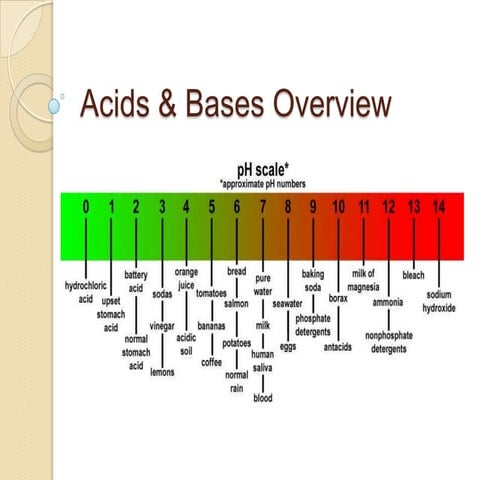 Acids & Bases Overview

pH scale*
*approximate pH numbers

0 1 2 3 4 5 6 7 8 9 10 11 12 13 14

hydrochloric acid

upset stomach acid

battery acid
normal stomach acid

sodas
vinegar
lemons

orange juice
acidic soil

tomatoes
bananas
coffee

bread
salmon
potatoes
normal rain

pure water
milk
human saliva
blood

seawater
eggs

baking soda
phosphate detergents

borax
antacids

milk of magnesia

ammonia
nonphosphate detergents

bleach

sodium hydroxide